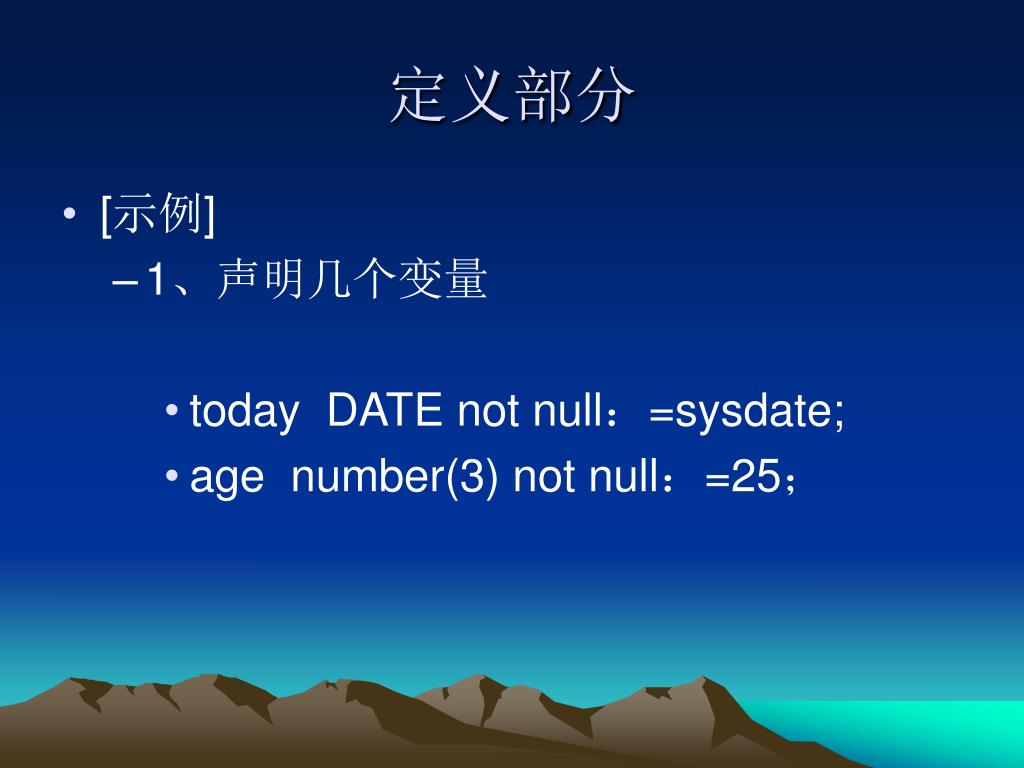 定义部分

• [示例]

– 1、声明几个变量

• today DATE not null：=sysdate;

• age number(3) not null：=25；